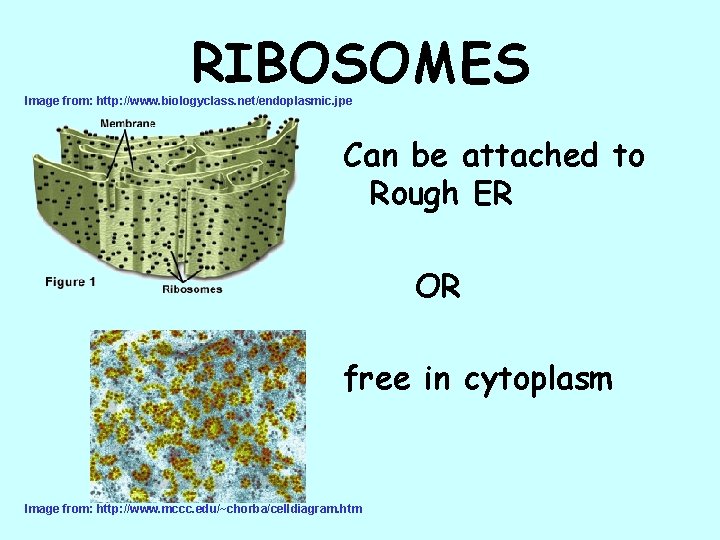 RIBOSOMES

Image from: http://www.biologyclass.net/endoplasmic.jpe

Membrane

Figure 1

Ribosomes

Can be attached to Rough ER

OR

free in cytoplasm

Image from: http://www.mccc.edu/~chorba/celldiagram.htm